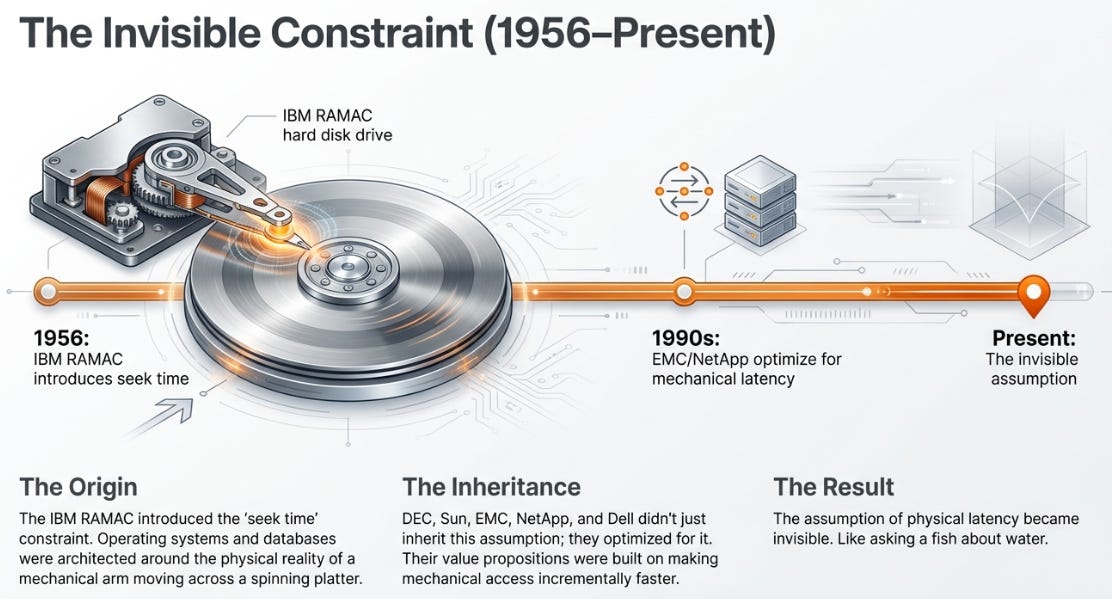 The Invisible Constraint (1956–Present)

IBM RAMAC hard disk drive

1956:
IBM RAMAC introduces seek time

1990s:
EMC/NetApp optimize for mechanical latency

Present:
The invisible assumption

The Origin

The IBM RAMAC introduced the 'seek time' constraint. Operating systems and databases were architected around the physical reality of a mechanical arm moving across a spinning platter.

The Inheritance

DEC, Sun, EMC, NetApp, and Dell didn't just inherit this assumption; they optimized for it. Their value propositions were built on making mechanical access incrementally faster.

The Result

The assumption of physical latency became invisible. Like asking a fish about water.